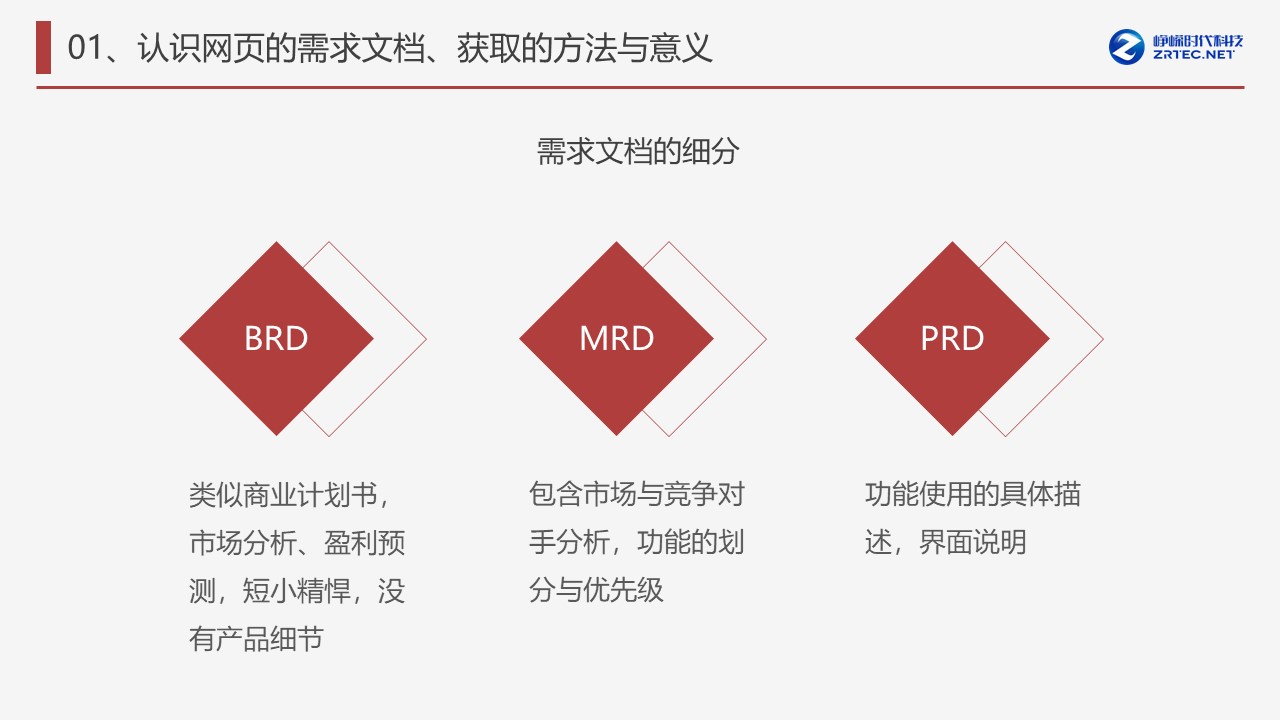 01、认识网页的需求文档、获取的方法与意义

峥嵘时代科技
ZRTEC.NET

需求文档的细分

BRD

MRD

PRD

类似商业计划书，市场分析、盈利预测，短小精悍，没有产品细节

包含市场与竞争对手分析，功能的划分与优先级

功能使用的具体描述，界面说明